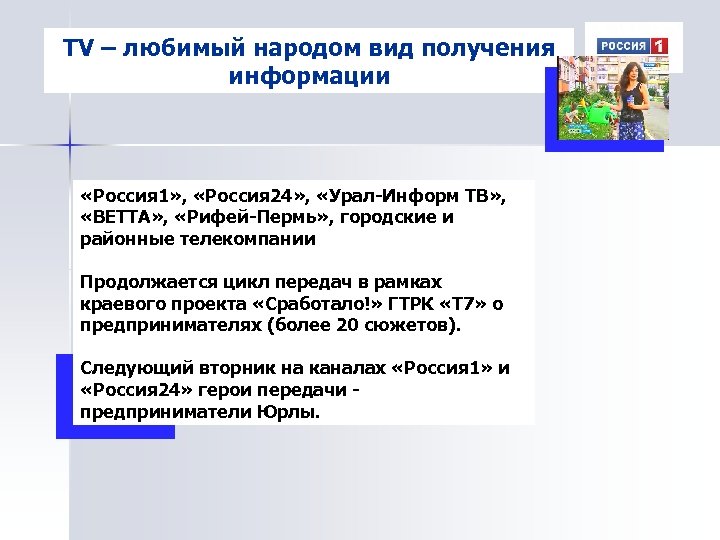 TV – любимый народом вид получения информации

РОССИЯ 1

«Россия1», «Россия24», «Урал-Информ ТВ», «ВЕТТА», «Рифей-Пермь», городские и районные телекомпании

Продолжается цикл передач в рамках краевого проекта «Сработало!» ГТРК «Т7» о предпринимателях (более 20 сюжетов).

Следующий вторник на каналах «Россия1» и «Россия24» герои передачи - предприниматели Юрлы.